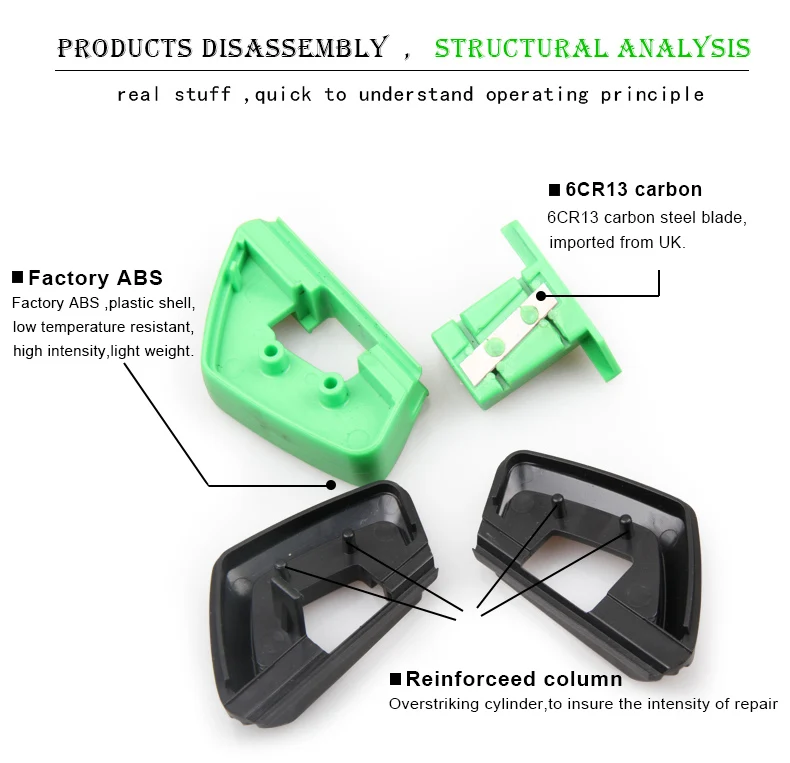 PRODUCTS DISASSEMBLY , STRUCTURAL ANALYSIS

real stuff ,quick to understand operating principle

■ 6CR13 carbon
6CR13 carbon steel blade, imported from UK.

■ Factory ABS
Factory ABS ,plastic shell, low temperature resistant, high intensity,light weight.

■ Reinforceed column
Overstriking cylinder,to insure the intensity of repair